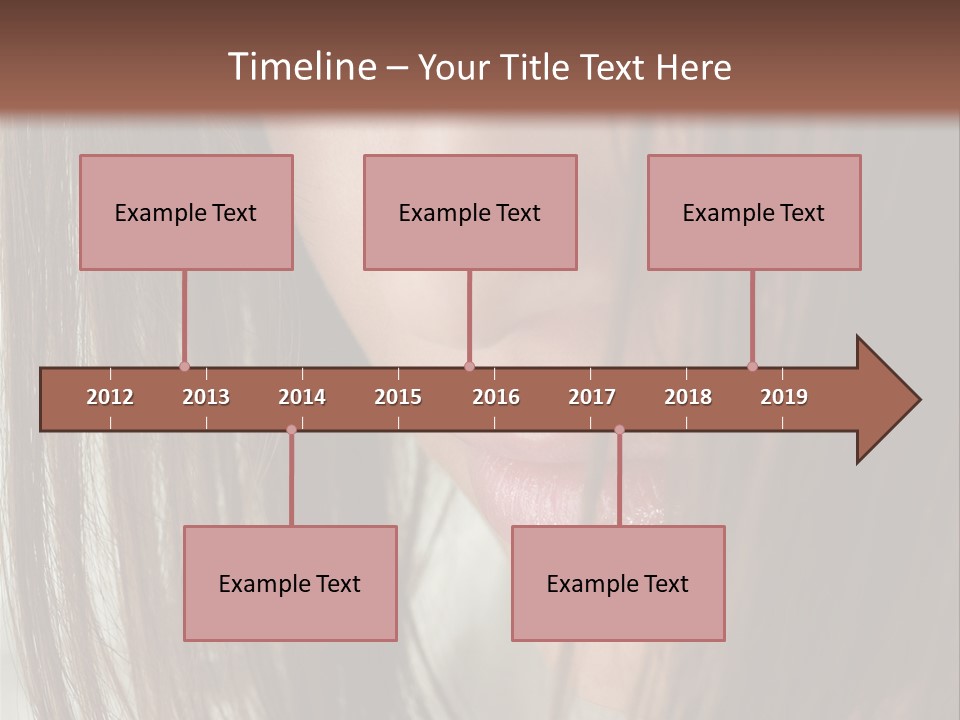 Timeline – Your Title Text Here

Example Text

Example Text

Example Text

2012 2013 2014 2015 2016 2017 2018 2019

Example Text

Example Text